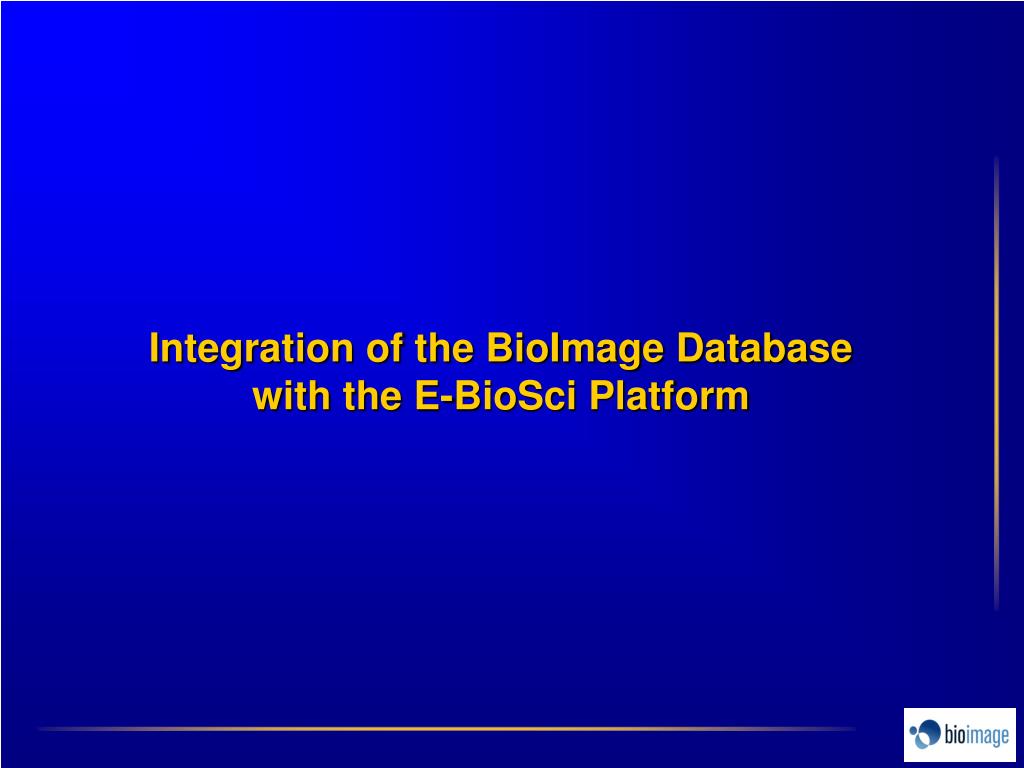 Integration of the BioImage Database with the E-BioSci Platform

bioimage